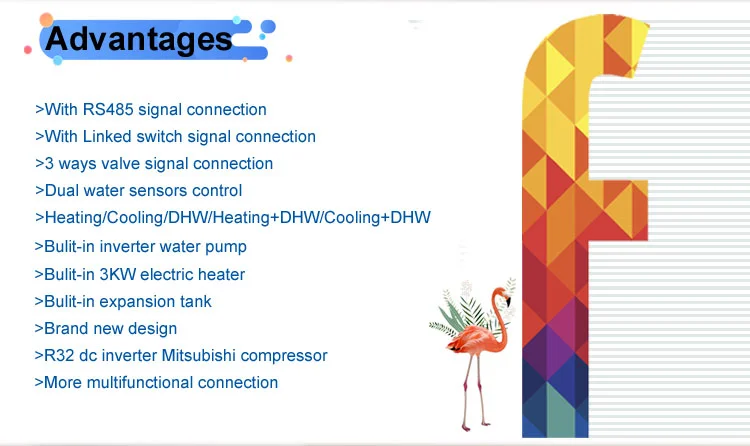 Advantages

>With RS485 signal connection
>With Linked switch signal connection
>3 ways valve signal connection
>Dual water sensors control
>Heating/Cooling/DHW/Heating+DHW/Cooling+DHW
>Bulit-in inverter water pump
>Bulit-in 3KW electric heater
>Bulit-in expansion tank
>Brand new design
>R32 dc inverter Mitsubishi compressor
>More multifunctional connection